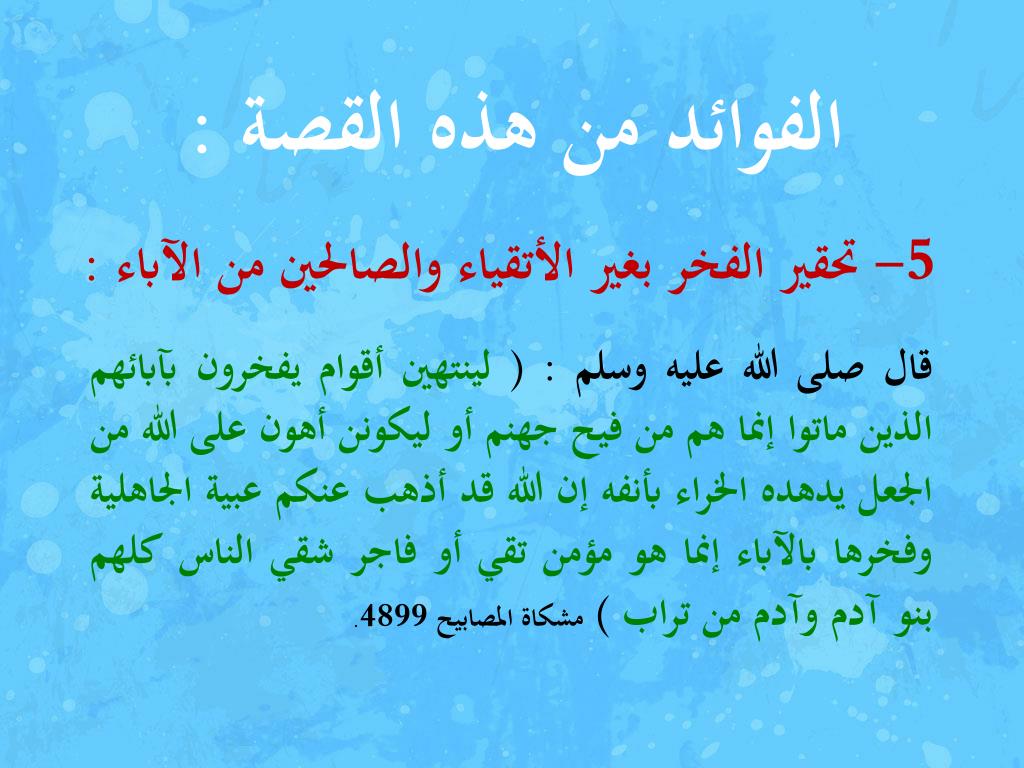 الفوائد من هذه القصة :

5– تحقير الفخر بغير الأتقياء والصالحين من الآباء :

قال صلى الله عليه وسلم : ( لينتهين أقوام يفخرون بآبائهم الذين ماتوا إنما هم من فيح جهنم أو ليكونن أهون على الله من الجعل يدهده الخراء بأنفه إن الله قد أذهب عنكم عبية الجاهلية وفخرها بالآباء إنما هو مؤمن تقي أو فاجر شقي الناس كلهم بنو آدم وآدم من تراب ) مشكاة المصابيح 4899.